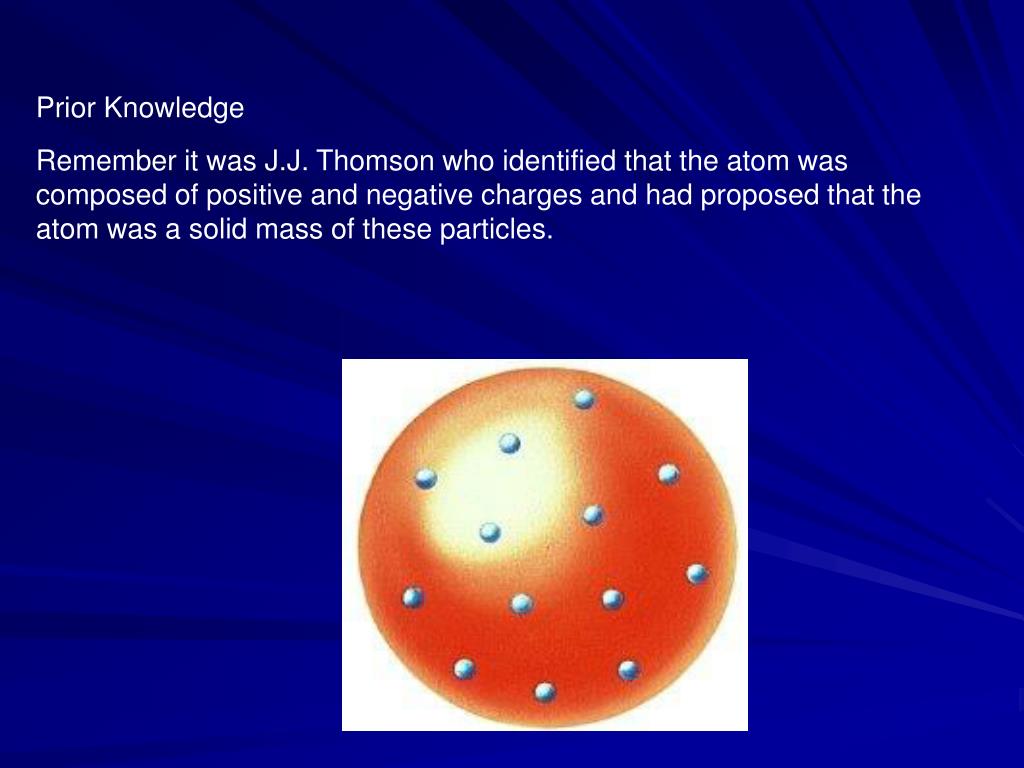 Prior Knowledge

Remember it was J.J. Thomson who identified that the atom was composed of positive and negative charges and had proposed that the atom was a solid mass of these particles.